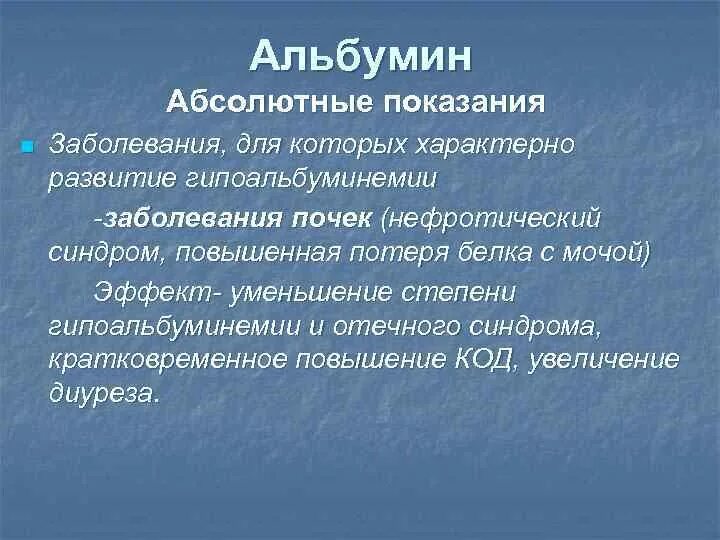 Альбумин
Абсолютные показания

Заболевания, для которых характерно развитие гипоальбуминемии

-заболевания почек (нефротический синдром, повышенная потеря белка с мочой)

Эффект- уменьшение степени гипоальбуминемии и отечного синдрома, кратковременное повышение КОД, увеличение диуреза.